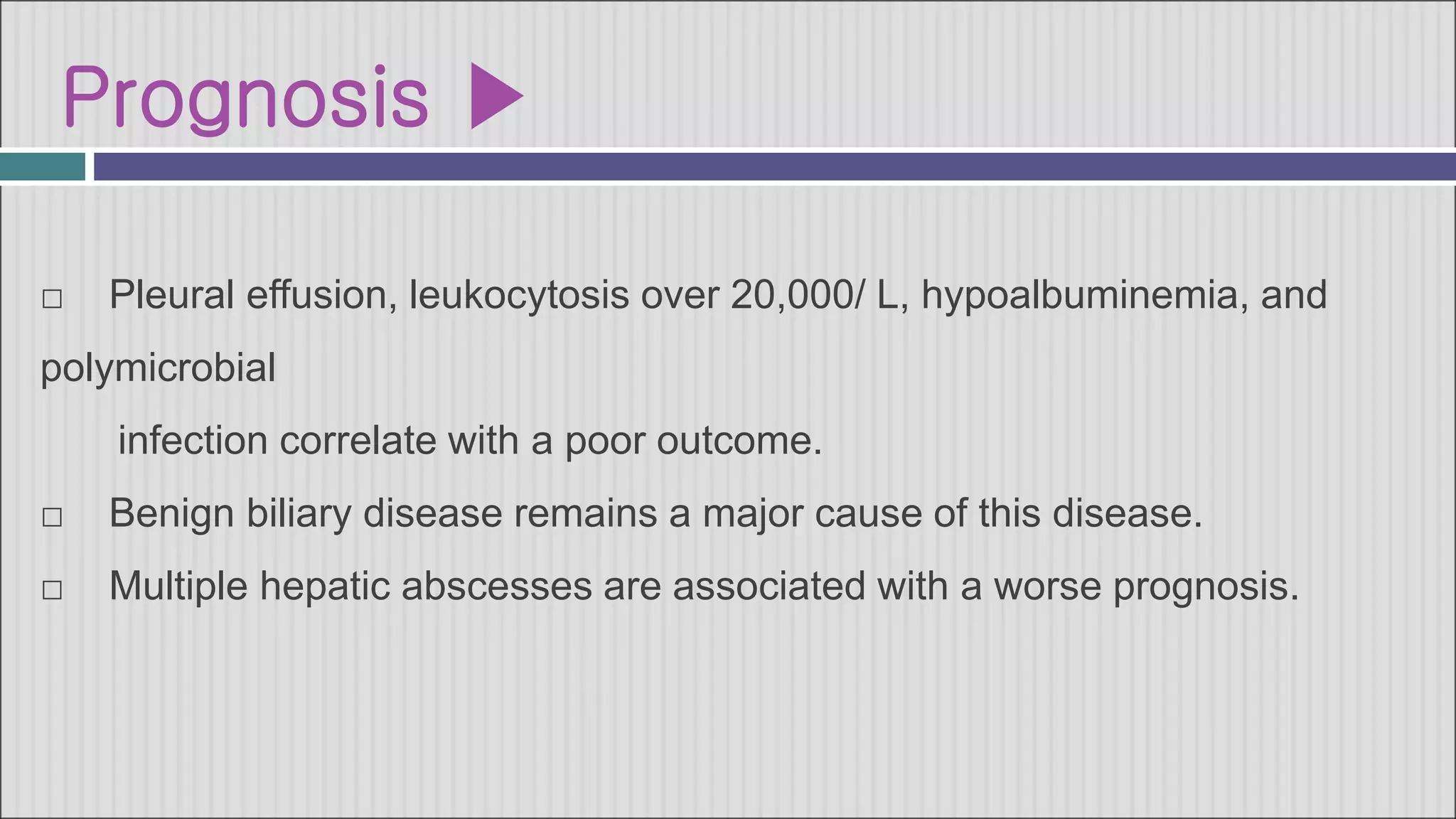 Prognosis

□ Pleural effusion, leukocytosis over 20,000/ L, hypoalbuminemia, and polymicrobial infection correlate with a poor outcome.

□ Benign biliary disease remains a major cause of this disease.

□ Multiple hepatic abscesses are associated with a worse prognosis.